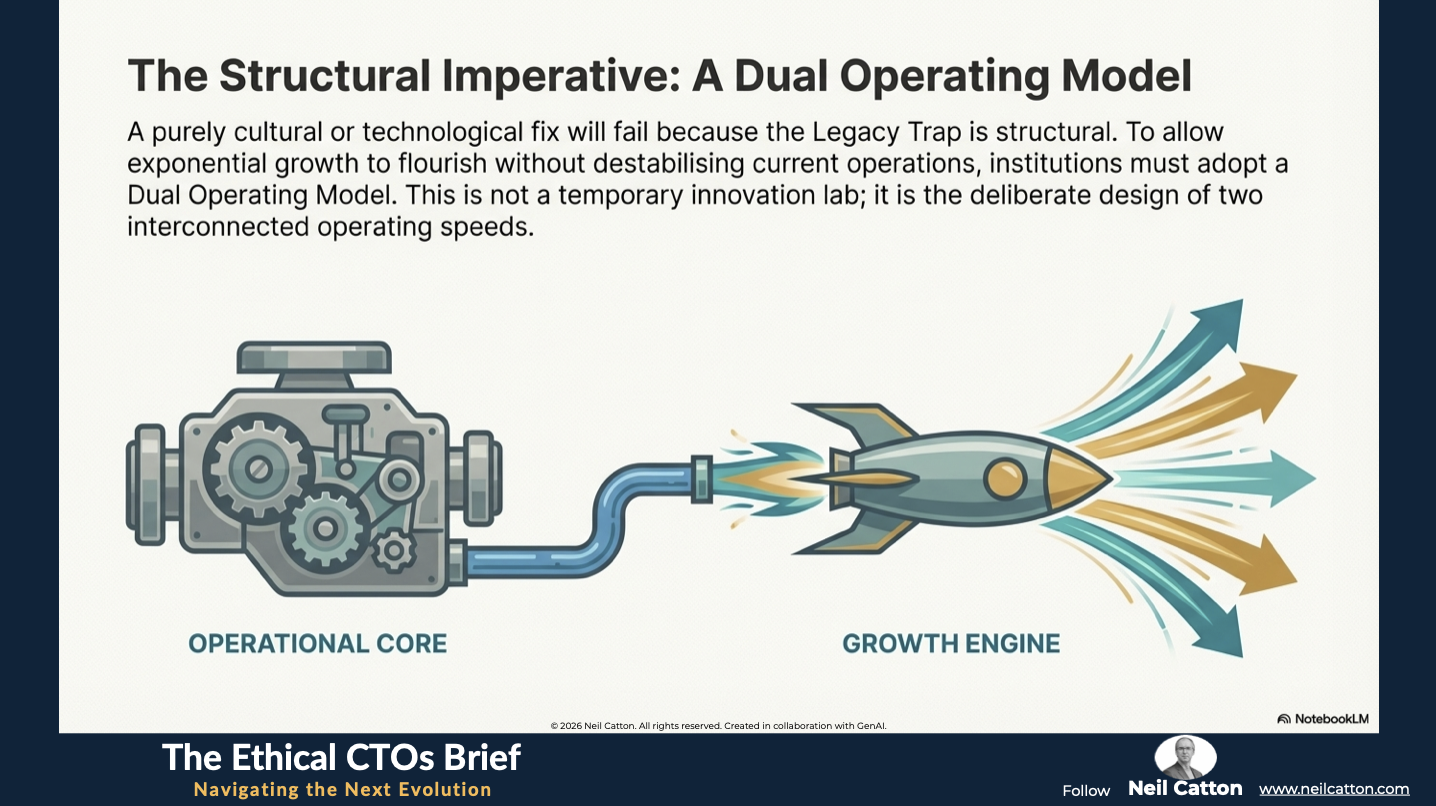 The Structural Imperative: A Dual Operating Model

A purely cultural or technological fix will fail because the Legacy Trap is structural. To allow exponential growth to flourish without destabilising current operations, institutions must adopt a Dual Operating Model. This is not a temporary innovation lab; it is the deliberate design of two interconnected operating speeds.

OPERATIONAL CORE

GROWTH ENGINE

© 2026 Neil Catton. All rights reserved. Created in collaboration with GenAI.

NotebookLM

The Ethical CTOs Brief

Navigating the Next Evolution

Follow Neil Catton www.neilcatton.com